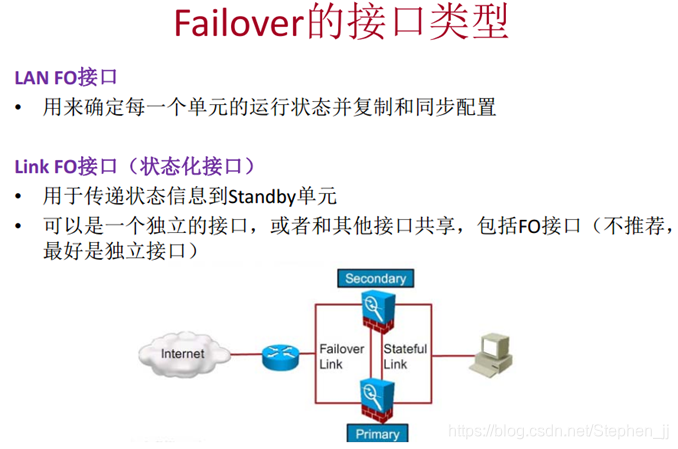 Failover的接口类型

LAN FO接口

• 用来确定每一个单元的运行状态并复制和同步配置

Link FO接口（状态化接口）

• 用于传递状态信息到Standby单元
• 可以是一个独立的接口，或者和其他接口共享，包括FO接口（不推荐，最好是独立接口）

Secondary

Internet

Failover Link

Stateful Link

Primary

https://blog.csdn.net/Stephen_jj